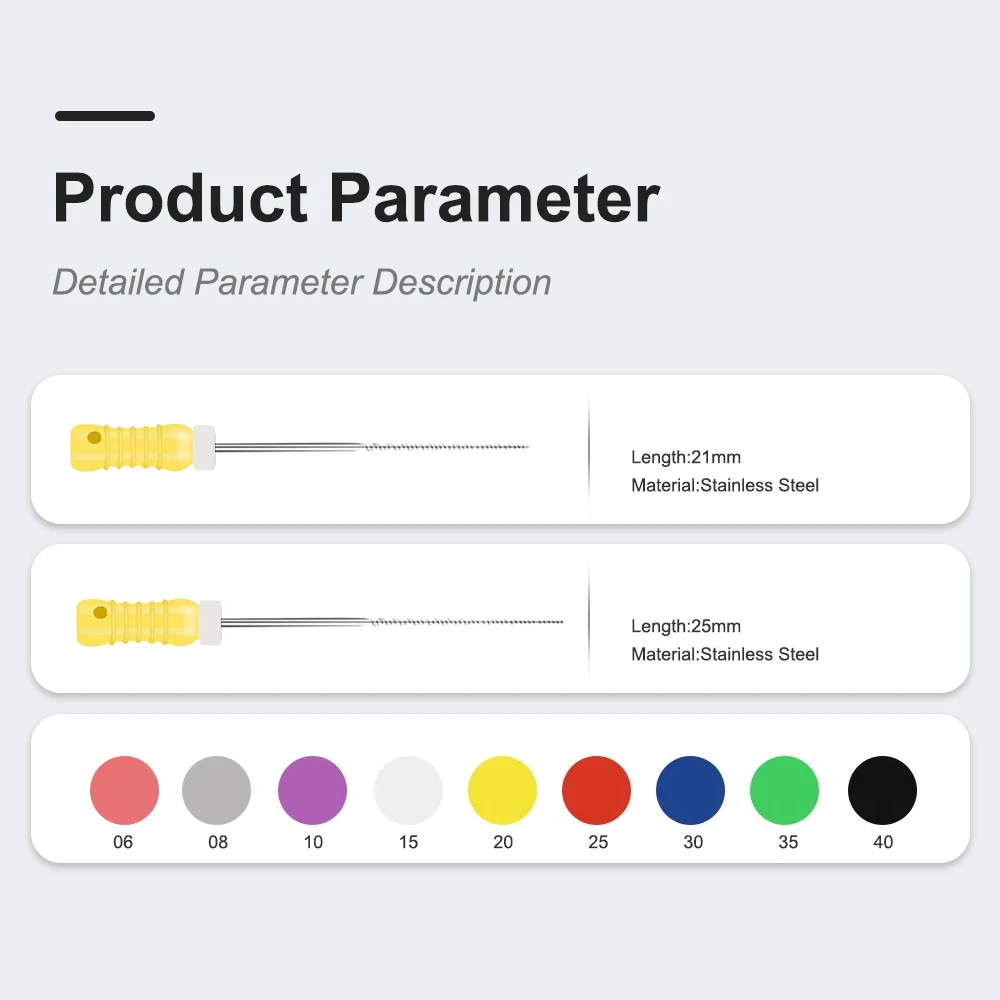 Product Parameter

Detailed Parameter Description

Length:21mm
Material:Stainless Steel

Length:25mm
Material:Stainless Steel

06 08 10 15 20 25 30 35 40